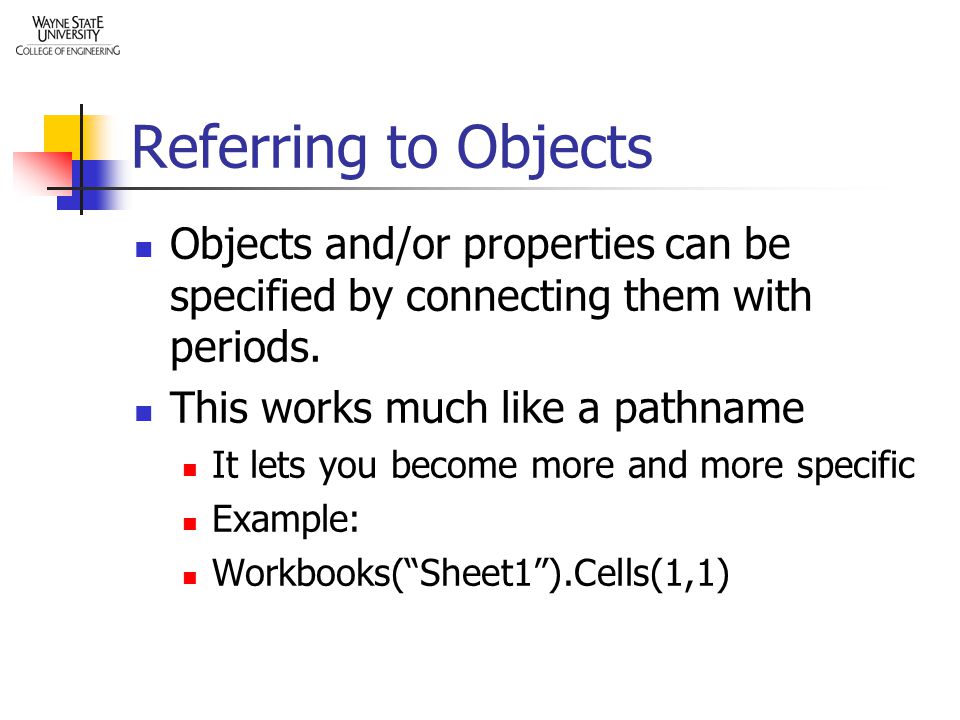 WAYNE STATE UNIVERSITY
COLLEGE OF ENGINEERING

Referring to Objects

Objects and/or properties can be specified by connecting them with periods.

This works much like a pathname

It lets you become more and more specific

Example:

Workbooks(“Sheet1”).Cells(1,1)